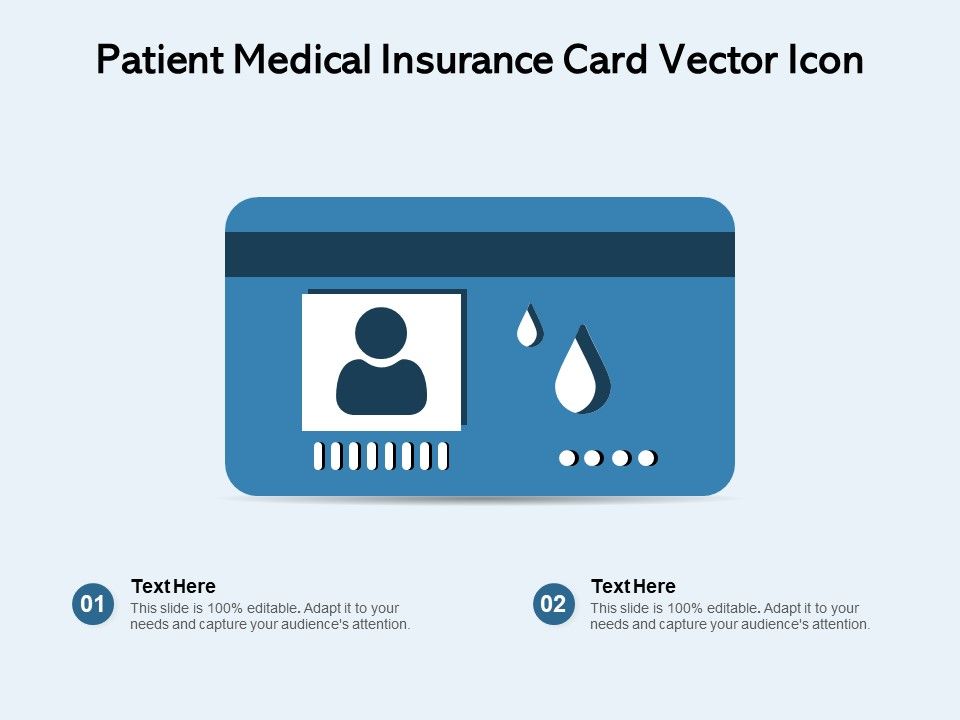 Patient Medical Insurance Card Vector Icon

01

Text Here

This slide is 100% editable. Adapt it to your needs and capture your audience's attention.

02

Text Here

This slide is 100% editable. Adapt it to your needs and capture your audience's attention.